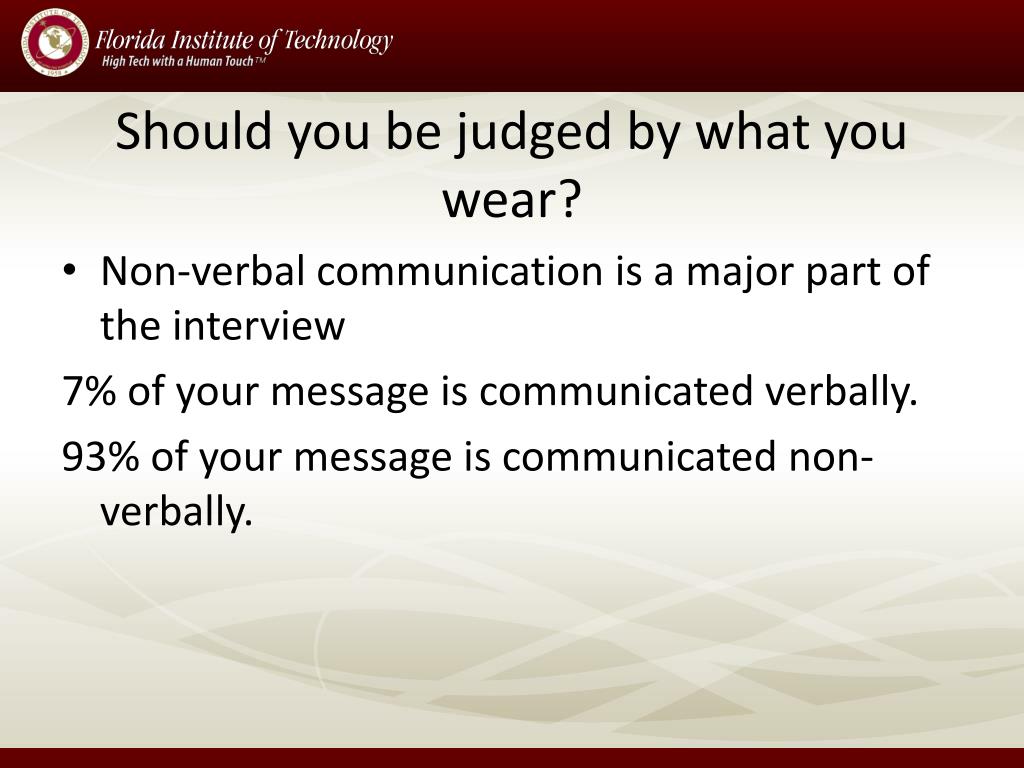 Florida Institute of Technology
High Tech with a Human Touch™

Should you be judged by what you wear?

• Non-verbal communication is a major part of the interview

7% of your message is communicated verbally.

93% of your message is communicated non-verbally.